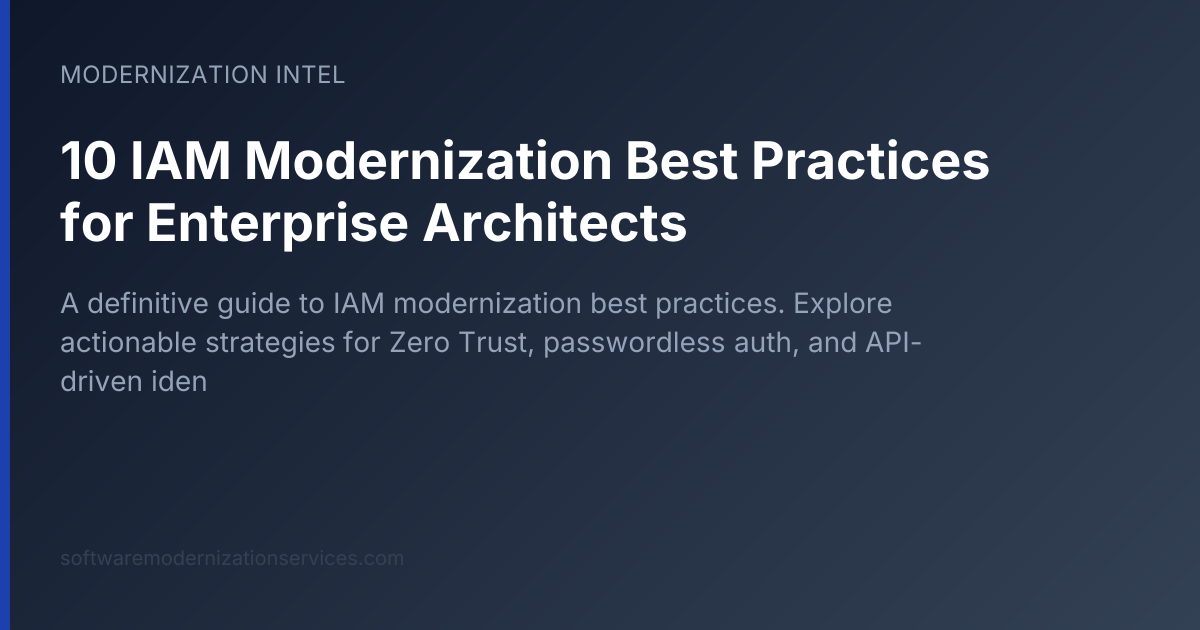 MODERNIZATION INTEL

10 IAM Modernization Best Practices for Enterprise Architects

A definitive guide to IAM modernization best practices. Explore actionable strategies for Zero Trust, passwordless auth, and API-driven iden

softwaremodernizationservices.com